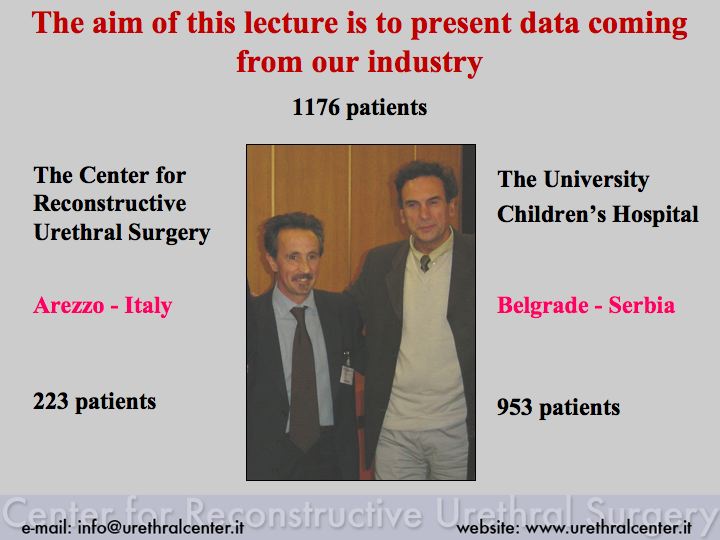 The aim of this lecture is to present data coming from our industry

1176 patients

The Center for Reconstructive Urethral Surgery

Arezzo - Italy

223 patients

The University Children's Hospital

Belgrade - Serbia

953 patients

Center for Reconstructive Urethral Surgery

e-mail: info@urethralcenter.it

website: www.urethralcenter.it